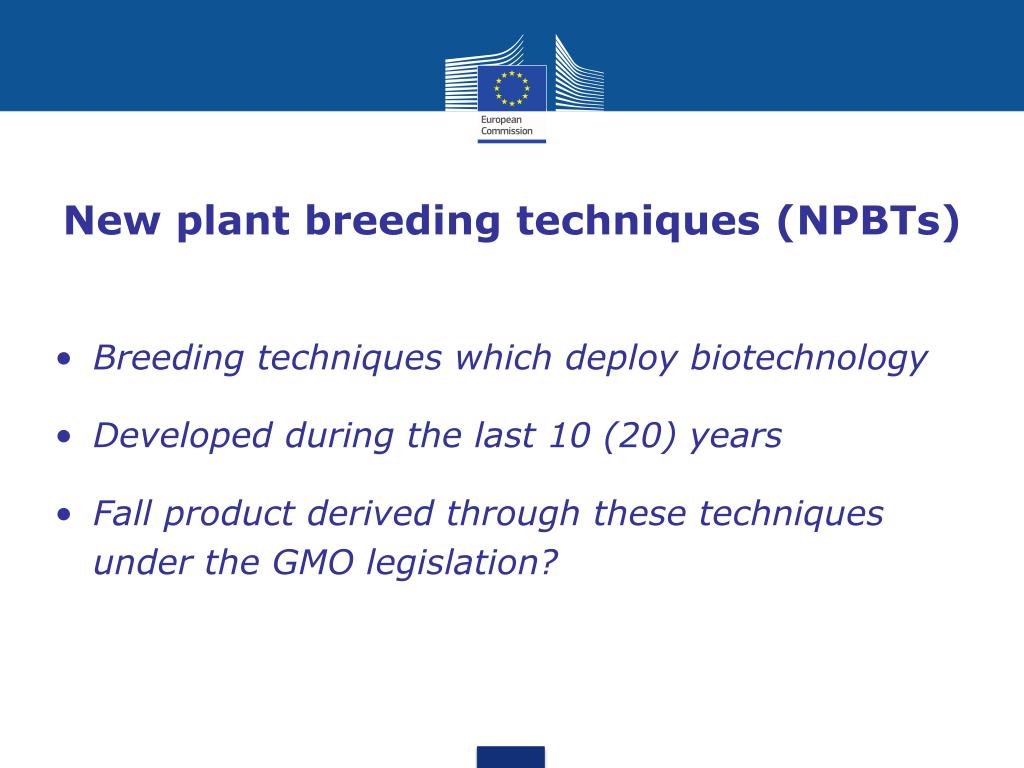 European Commission

New plant breeding techniques (NPBTs)

• Breeding techniques which deploy biotechnology

• Developed during the last 10 (20) years

• Fall product derived through these techniques under the GMO legislation?